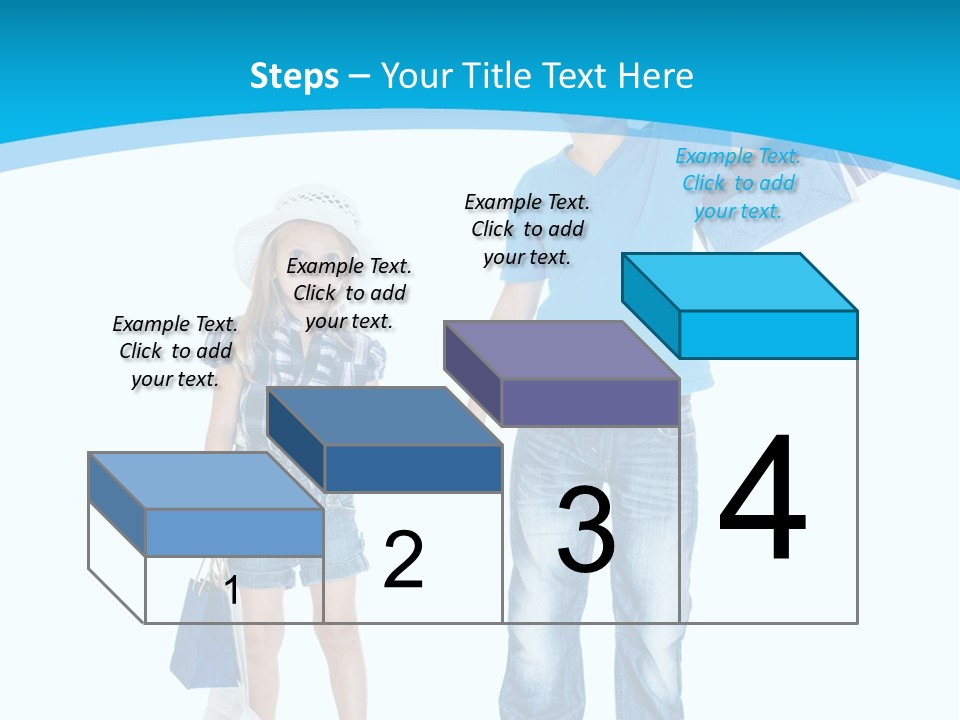 Steps – Your Title Text Here

Example Text. Click to add your text.

Example Text. Click to add your text.

Example Text. Click to add your text.

Example Text. Click to add your text.

1

2

3

4